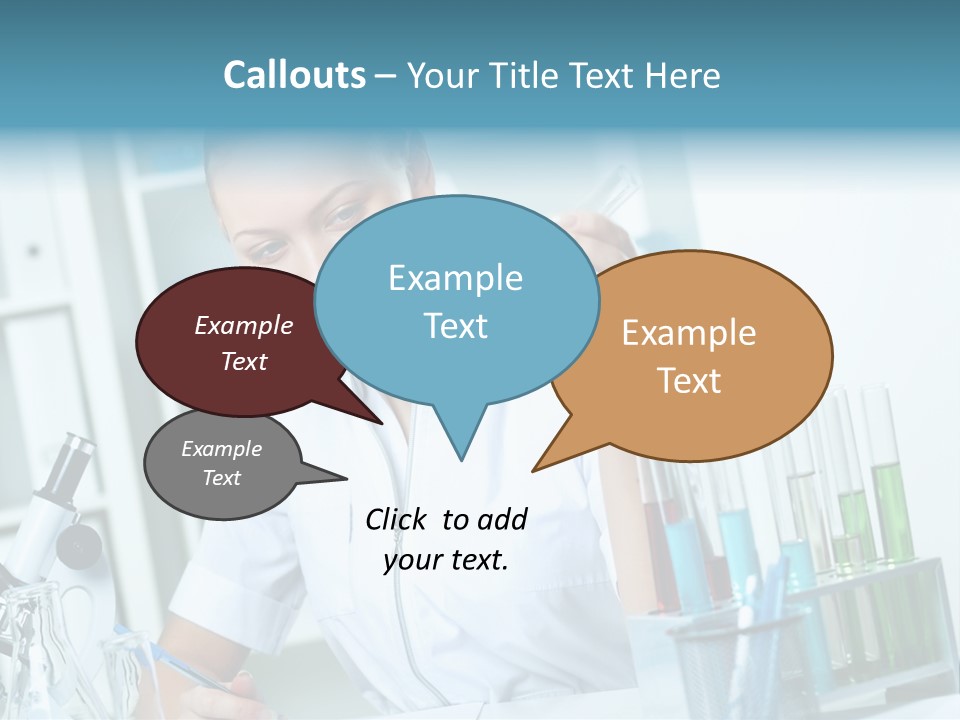 Callouts – Your Title Text Here

Example Text

Example Text

Example Text

Example Text

Click to add your text.